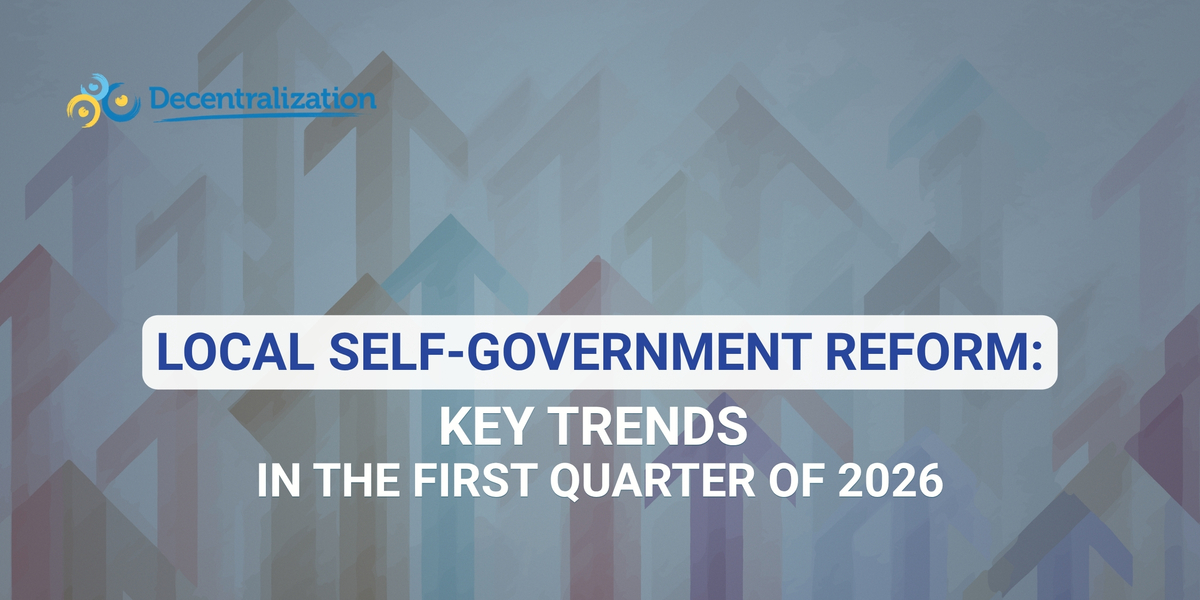 Decentralization

LOCAL SELF-GOVERNMENT REFORM:

KEY TRENDS
IN THE FIRST QUARTER OF 2026